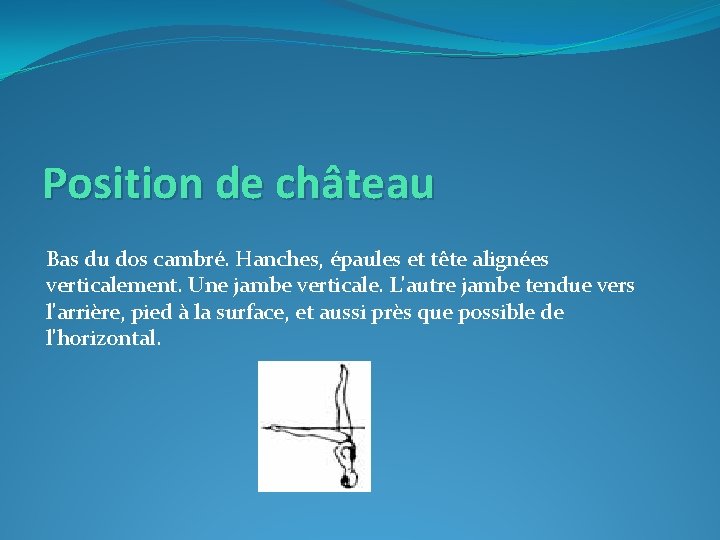 Position de château

Bas du dos cambré. Hanches, épaules et tête alignées verticalement. Une jambe verticale. L'autre jambe tendue vers l'arrière, pied à la surface, et aussi près que possible de l'horizontal.